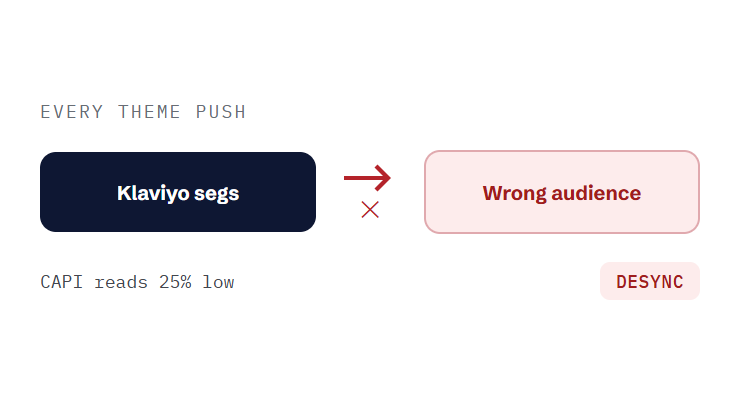 EVERY THEME PUSH

Klaviyo segs

Wrong audience

CAPI reads 25% low

DESYNC